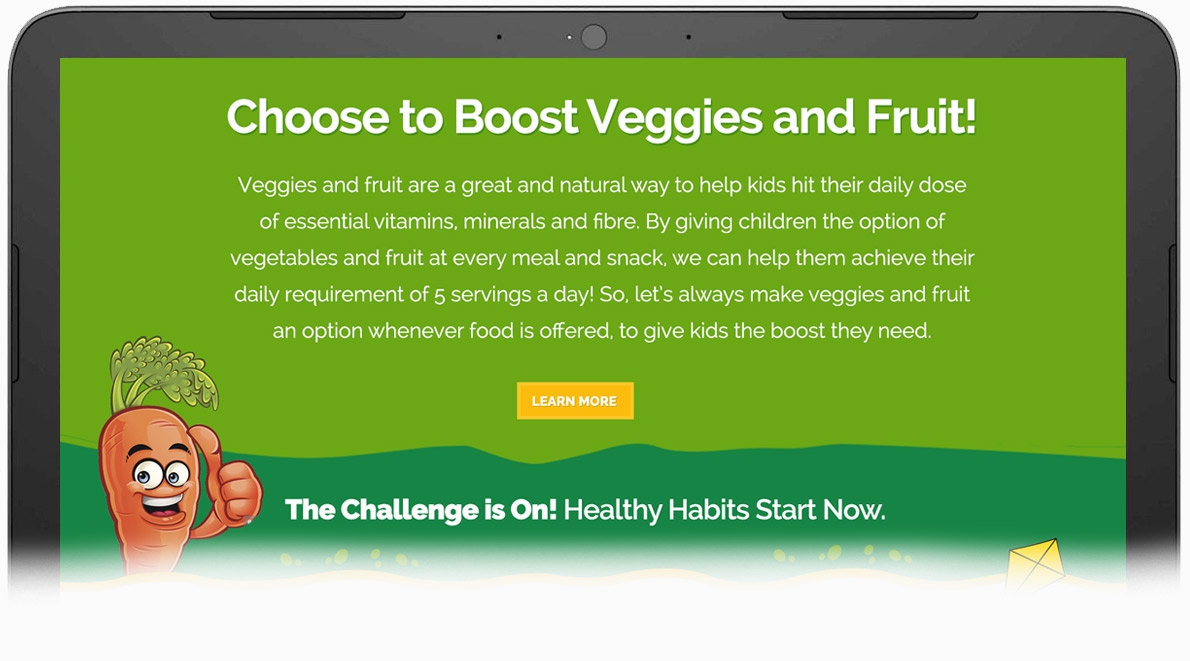 Choose to Boost Veggies and Fruit!

Veggies and fruit are a great and natural way to help kids hit their daily dose of essential vitamins, minerals and fibre. By giving children the option of vegetables and fruit at every meal and snack, we can help them achieve their daily requirement of 5 servings a day! So, let's always make veggies and fruit an option whenever food is offered, to give kids the boost they need.

LEARN MORE

The Challenge is On! Healthy Habits Start Now.